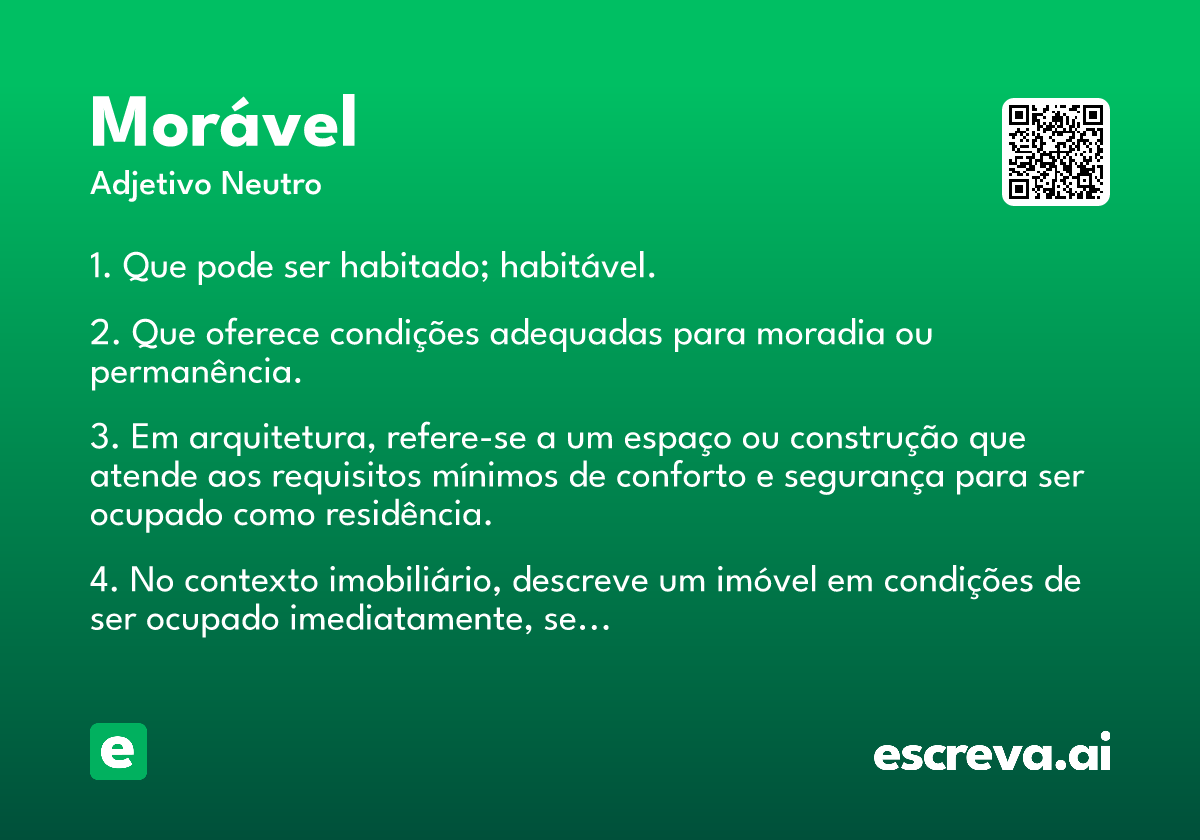 Morável
Adjetivo Neutro

1. Que pode ser habitado; habitável.

2. Que oferece condições adequadas para moradia ou permanência.

3. Em arquitetura, refere-se a um espaço ou construção que atende aos requisitos mínimos de conforto e segurança para ser ocupado como residência.

4. No contexto imobiliário, descreve um imóvel em condições de ser ocupado imediatamente, se...

e

escreva.ai